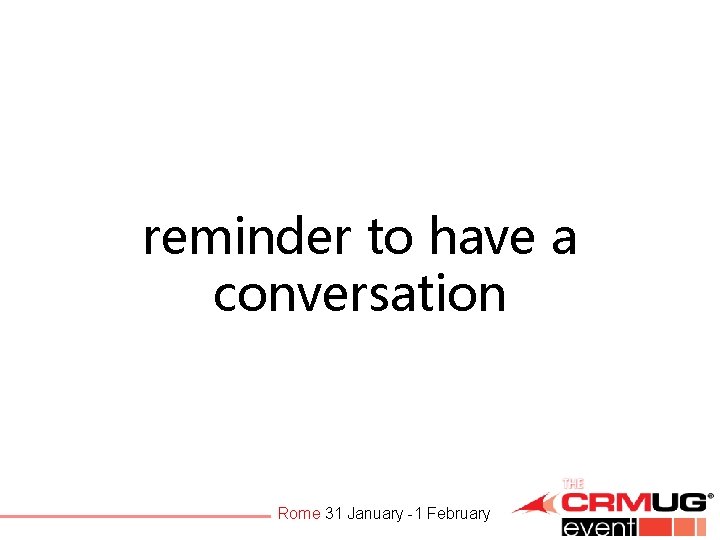 reminder to have a conversation

Rome 31 January - 1 February

THE CRMUG® event